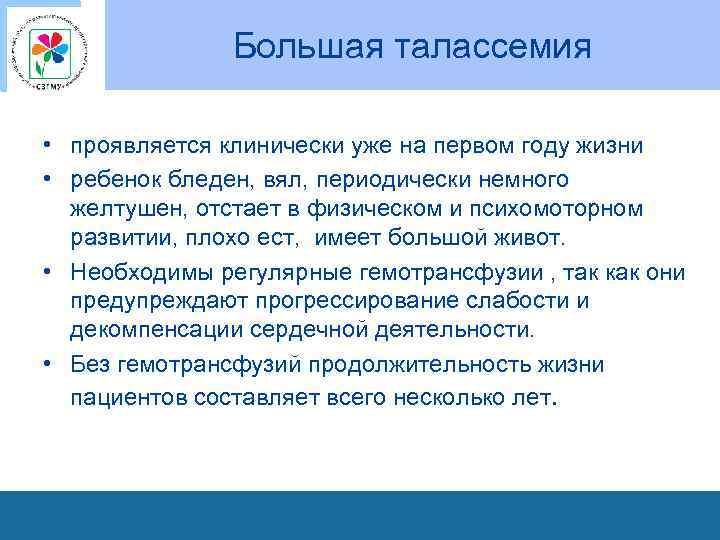 СЗГМУ

Большая талассемия

• проявляется клинически уже на первом году жизни
• ребенок бледен, вял, периодически немного желтушен, отстает в физическом и психомоторном развитии, плохо ест, имеет большой живот.
• Необходимы регулярные гемотрансфузии , так как они предупреждают прогрессирование слабости и декомпенсации сердечной деятельности.
• Без гемотрансфузий продолжительность жизни пациентов составляет всего несколько лет.